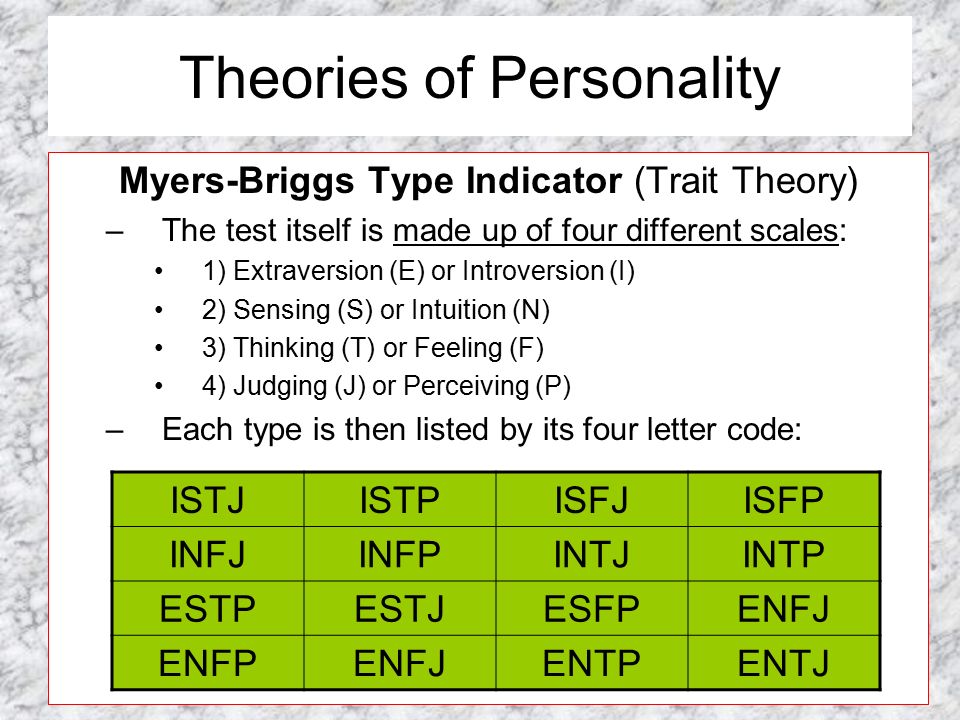 Theories of Personality

Myers-Briggs Type Indicator (Trait Theory)

– The test itself is made up of four different scales:

• 1) Extraversion (E) or Introversion (I)
• 2) Sensing (S) or Intuition (N)
• 3) Thinking (T) or Feeling (F)
• 4) Judging (J) or Perceiving (P)

– Each type is then listed by its four letter code:

| ISTJ | ISTP | ISFJ | ISFP |
|---|---|---|---|
| INFJ | INFP | INTJ | INTP |
| ESTP | ESTJ | ESFP | ENFJ |
| ENFP | ENFJ | ENTP | ENTJ |